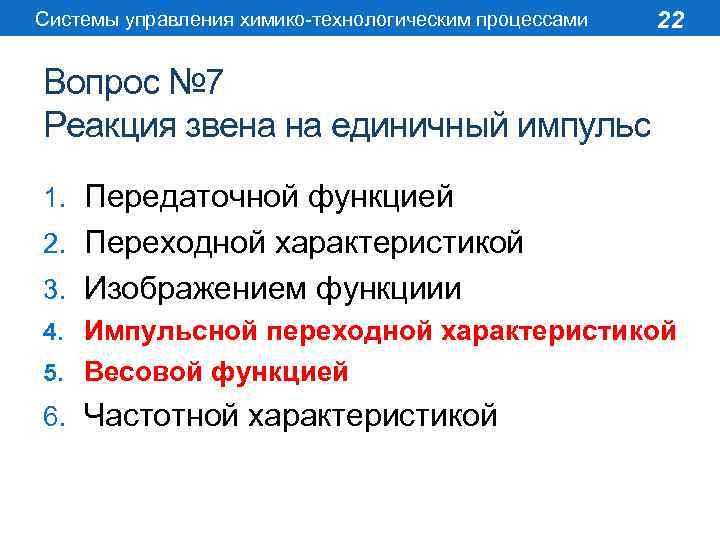 Системы управления химико-технологическим процессами 22

Вопрос №7
Реакция звена на единичный импульс

1. Передаточной функцией
2. Переходной характеристикой
3. Изображением функциии
4. Импульсной переходной характеристикой
5. Весовой функцией
6. Частотной характеристикой